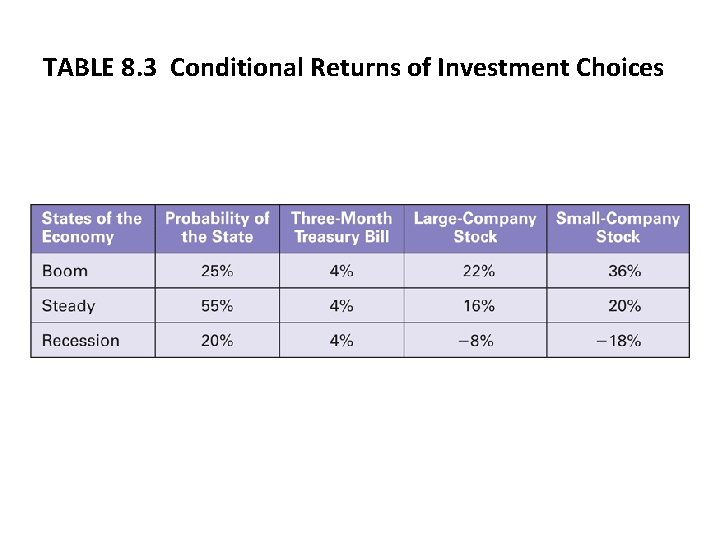 TABLE 8.3 Conditional Returns of Investment Choices

| States of the Economy | Probability of the State | Three-Month Treasury Bill | Large-Company Stock | Small-Company Stock |
|---|---|---|---|---|
| Boom | 25% | 4% | 22% | 36% |
| Steady | 55% | 4% | 16% | 20% |
| Recession | 20% | 4% | −8% | −18% |